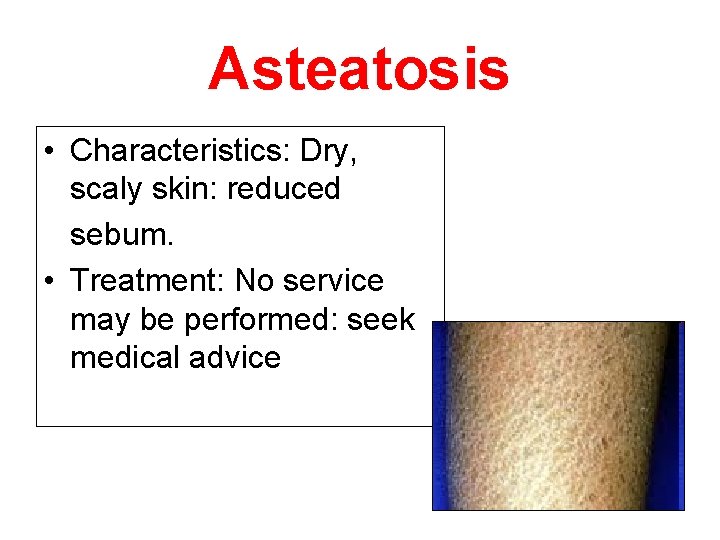 Asteatosis

• Characteristics: Dry, scaly skin: reduced sebum.
• Treatment: No service may be performed: seek medical advice